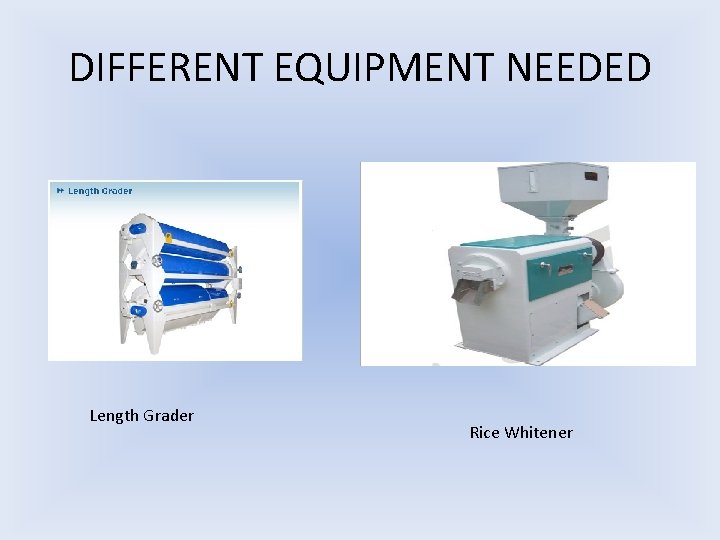 DIFFERENT EQUIPMENT NEEDED

Length Grader

Length Grader

Rice Whitener